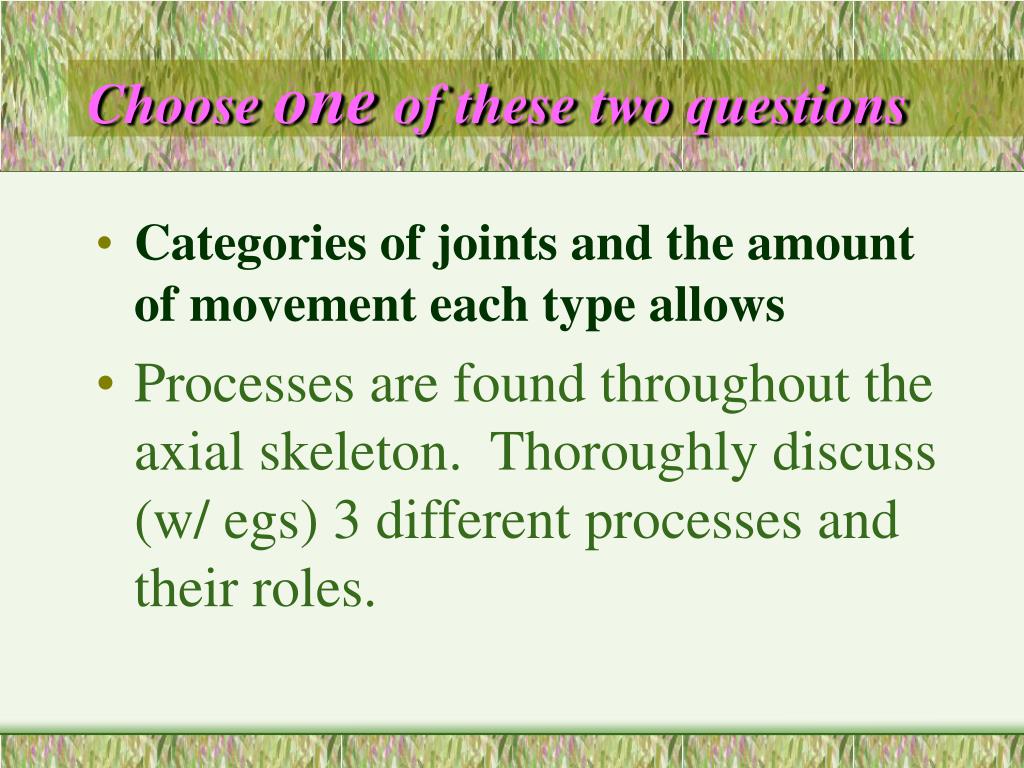 Choose one of these two questions

• Categories of joints and the amount of movement each type allows

• Processes are found throughout the axial skeleton. Thoroughly discuss (w/ egs) 3 different processes and their roles.